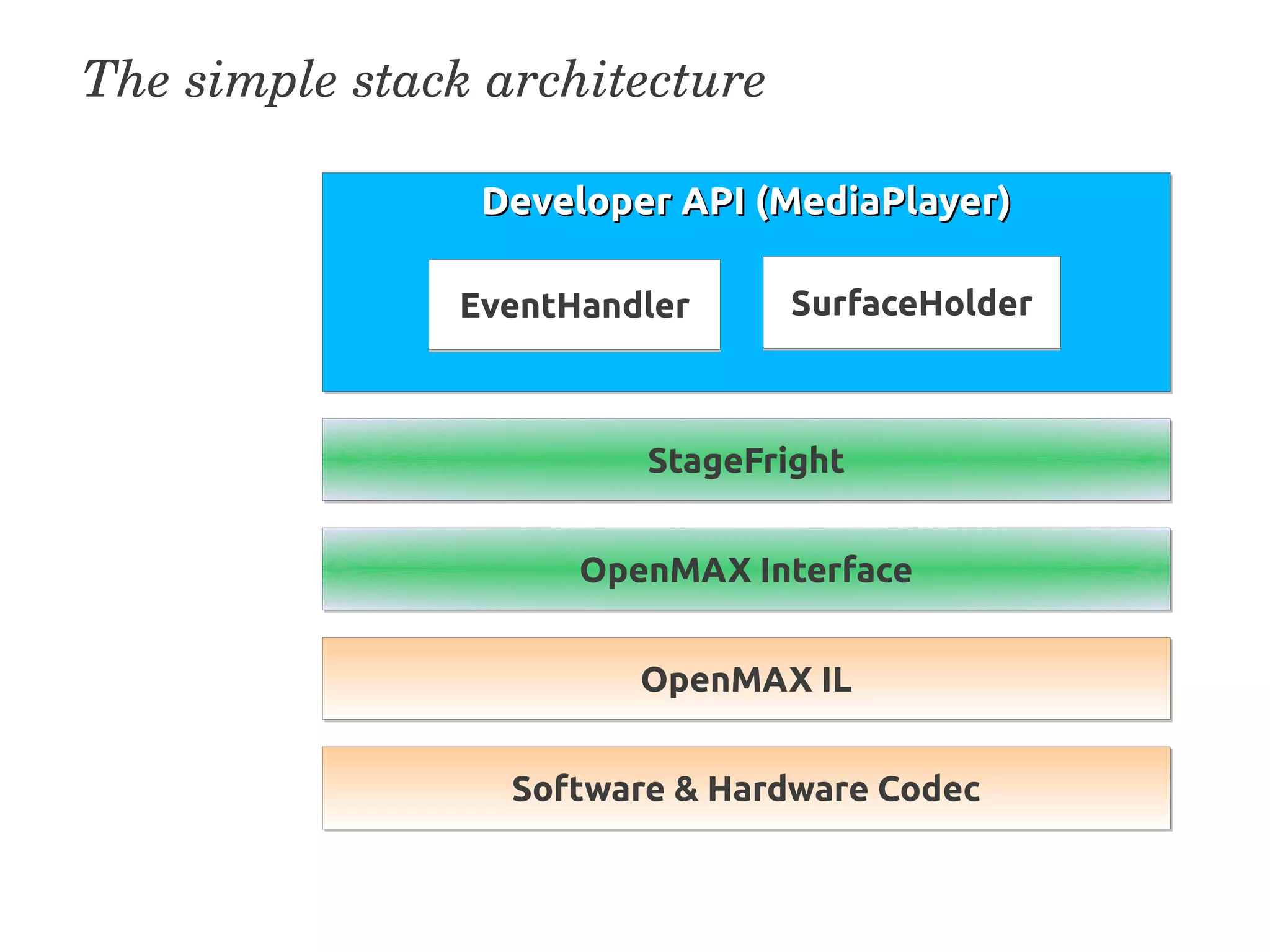 The simple stack architecture

Developer API (MediaPlayer)

EventHandler

SurfaceHolder

StageFright

OpenMAX Interface

OpenMAX IL

Software & Hardware Codec